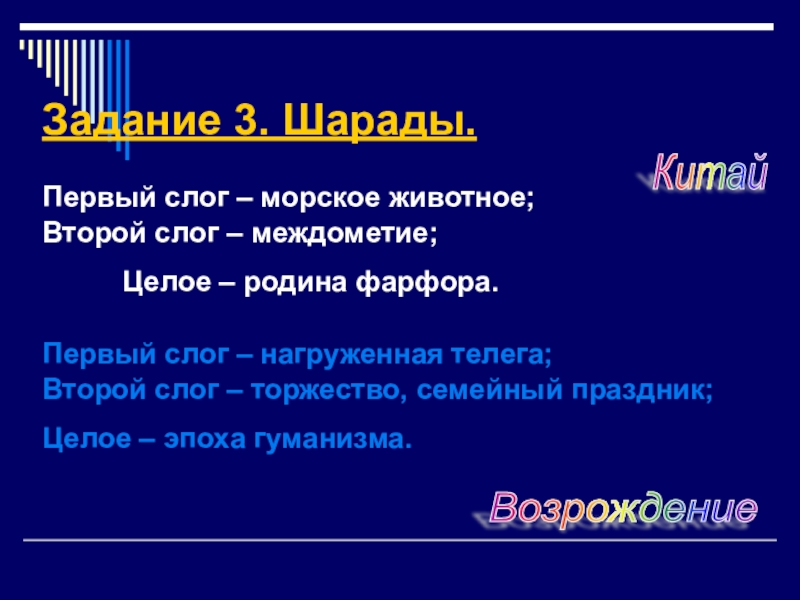 Задание 3. Шарады.

Китай

Первый слог – морское животное;
Второй слог – междометие;

Целое – родина фарфора.

Первый слог – нагруженная телега;
Второй слог – торжество, семейный праздник;

Целое – эпоха гуманизма.

Возрождение